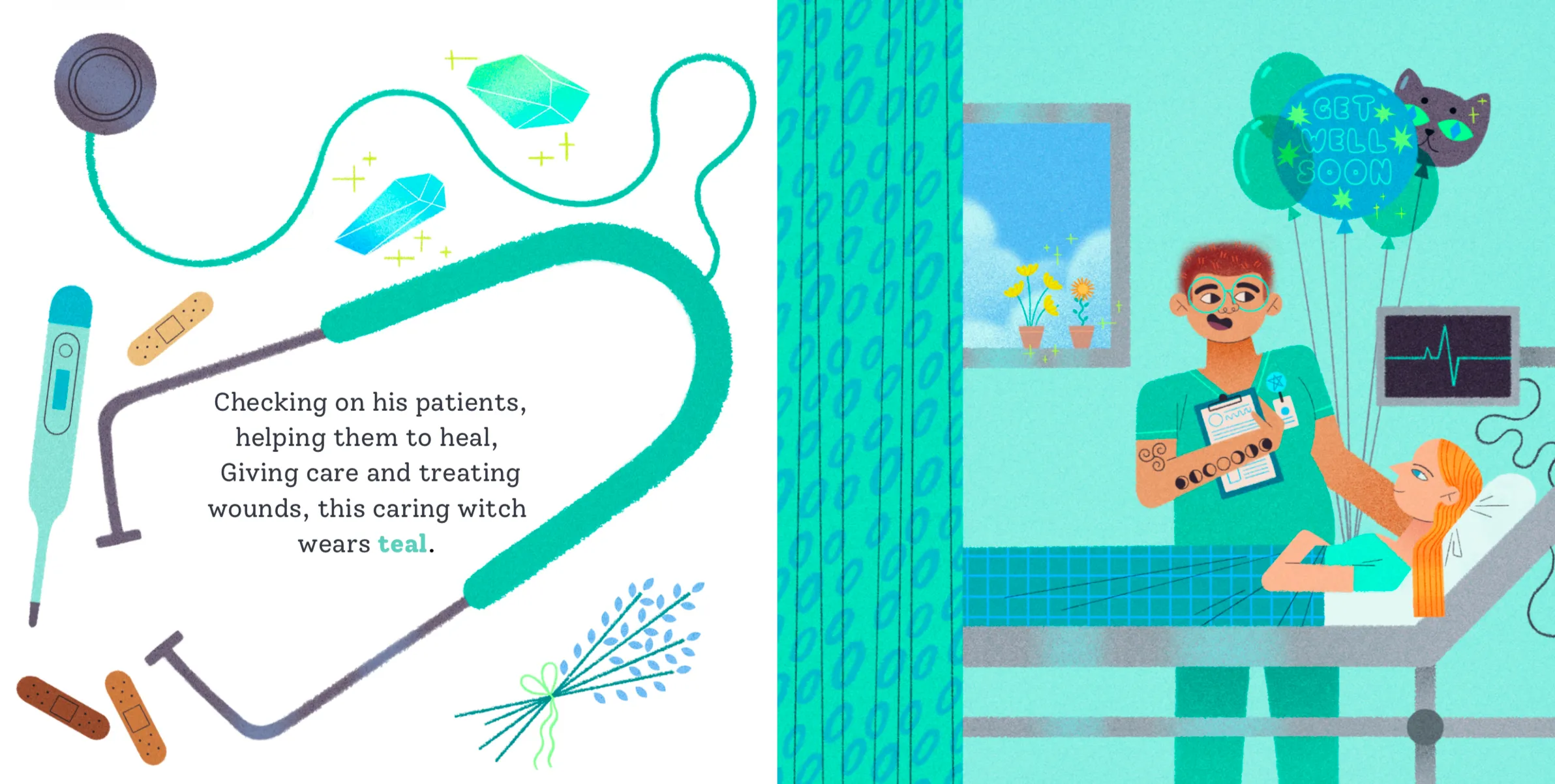 Checking on his patients, helping them to heal, Giving care and treating wounds, this caring witch wears teal.

GET WELL SOON